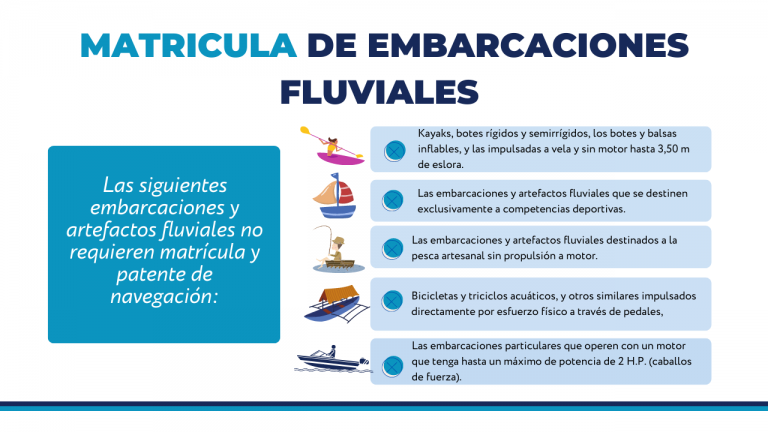 MATRICULA DE EMBARCACIONES FLUVIALES

Las siguientes embarcaciones y artefactos fluviales no requieren matrícula y patente de navegación:

Kayaks, botes rígidos y semirrígidos, los botes y balsas inflables, y las impulsadas a vela y sin motor hasta 3,50 m de eslora.

Las embarcaciones y artefactos fluviales que se destinen exclusivamente a competencias deportivas.

Las embarcaciones y artefactos fluviales destinados a la pesca artesanal sin propulsión a motor.

Bicicletas y triciclos acuáticos, y otros similares impulsados directamente por esfuerzo físico a través de pedales,

Las embarcaciones particulares que operen con un motor que tenga hasta un máximo de potencia de 2 H.P. (caballos de fuerza).